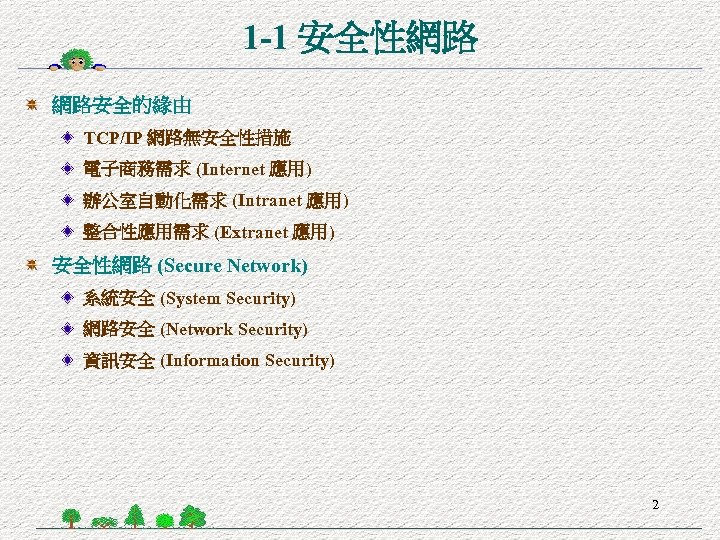 1-1 安全性網路

網路安全的緣由

TCP/IP 網路無安全性措施

電子商務需求 (Internet 應用)

辦公室自動化需求 (Intranet 應用)

整合性應用需求 (Extranet 應用)

安全性網路 (Secure Network)

系統安全 (System Security)

網路安全 (Network Security)

資訊安全 (Information Security)

2